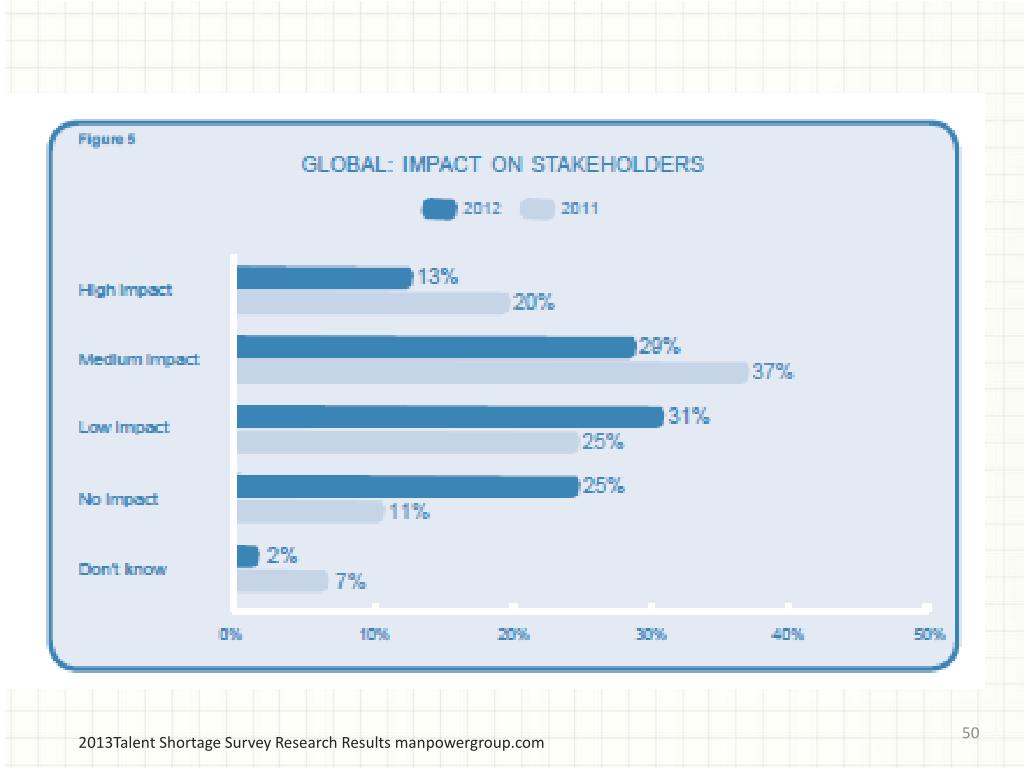 Figure 5

GLOBAL: IMPACT ON STAKEHOLDERS

2012 2011

High Impact 13% 20%

Medium Impact 29% 37%

Low Impact 31% 25%

No Impact 25% 11%

Don't know 2% 7%

0% 10% 20% 30% 40% 50%

2013Talent Shortage Survey Research Results manpowergroup.com

50